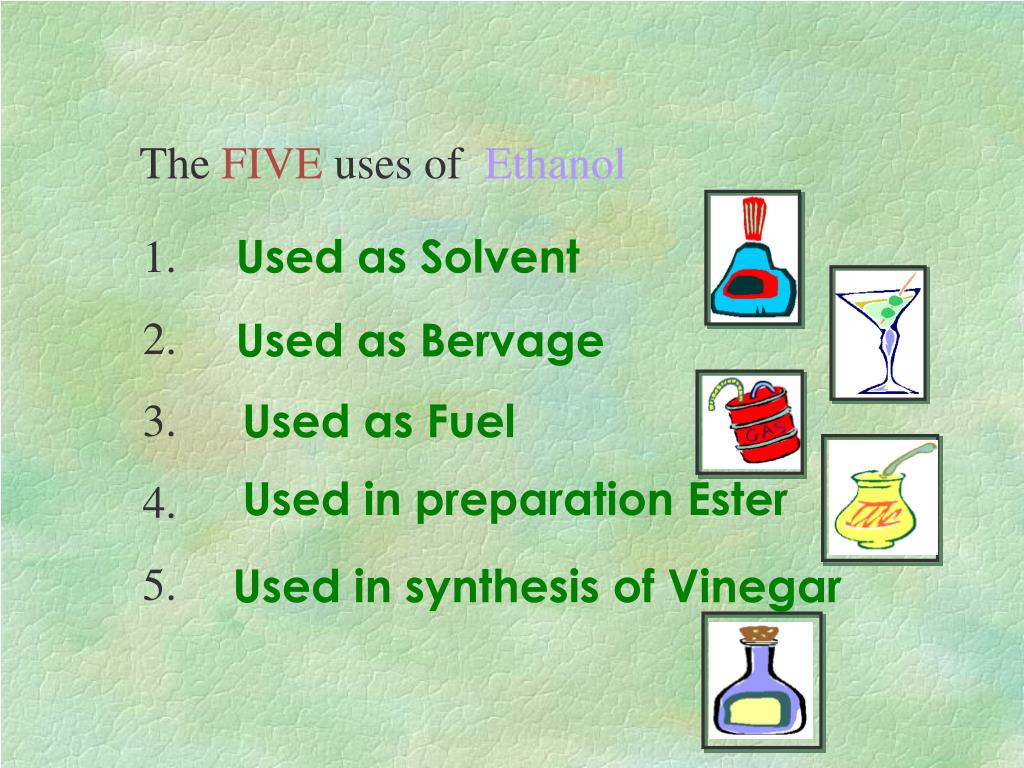 The FIVE uses of Ethanol

1. Used as Solvent

2. Used as Bervage

3. Used as Fuel

4. Used in preparation Ester

5. Used in synthesis of Vinegar

GAS